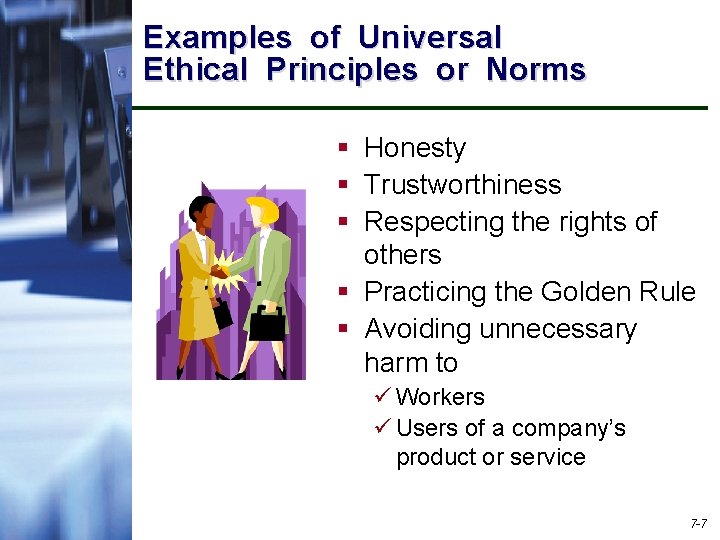 Examples of Universal Ethical Principles or Norms

▪ Honesty
▪ Trustworthiness
▪ Respecting the rights of others
▪ Practicing the Golden Rule
▪ Avoiding unnecessary harm to
✓ Workers
✓ Users of a company's product or service

7-7